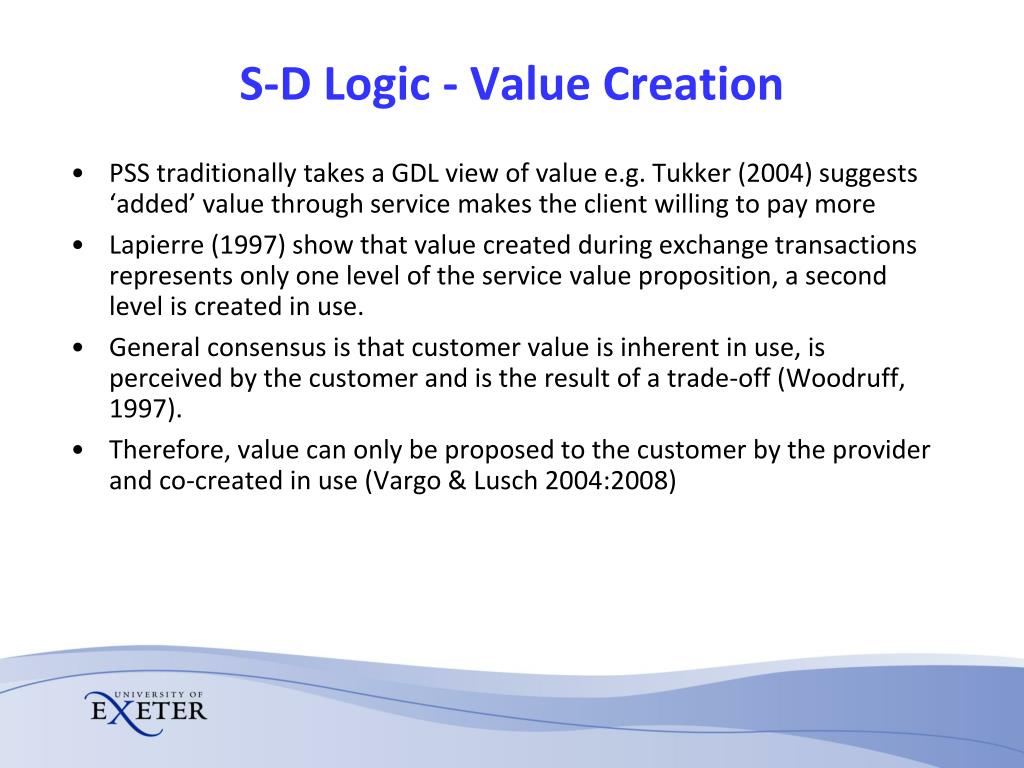 S-D Logic - Value Creation

• PSS traditionally takes a GDL view of value e.g. Tukker (2004) suggests ‘added’ value through service makes the client willing to pay more

• Lapierre (1997) show that value created during exchange transactions represents only one level of the service value proposition, a second level is created in use.

• General consensus is that customer value is inherent in use, is perceived by the customer and is the result of a trade-off (Woodruff, 1997).

• Therefore, value can only be proposed to the customer by the provider and co-created in use (Vargo & Lusch 2004:2008)

UNIVERSITY OF
EXETER